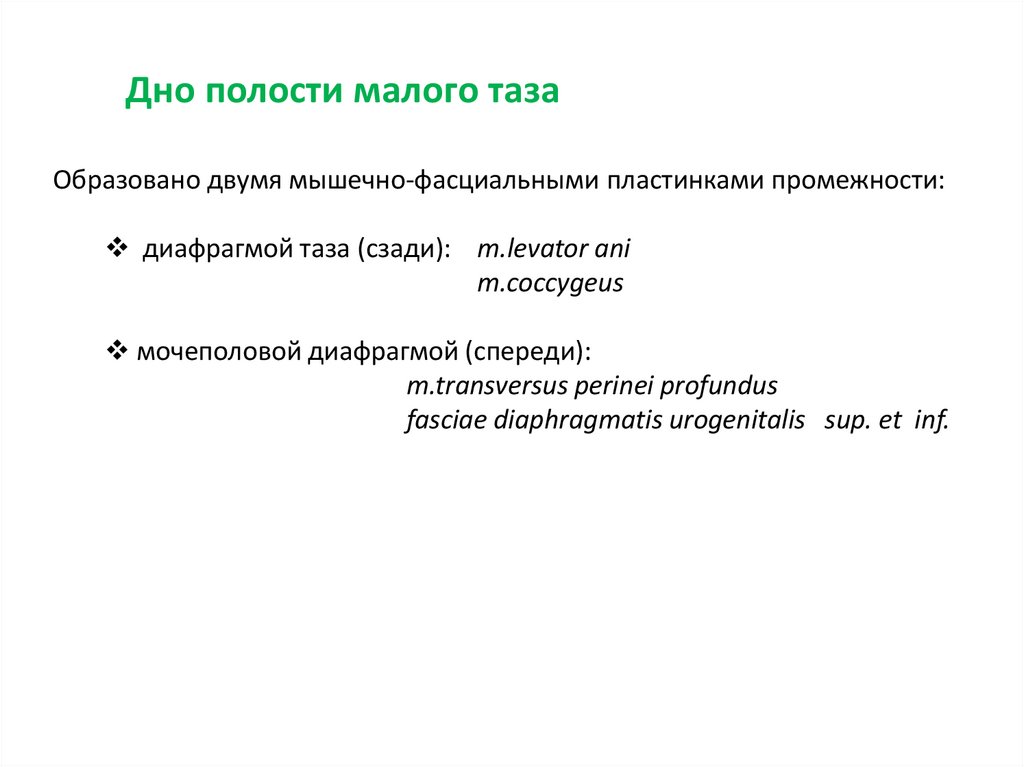 Дно полости малого таза

Образовано двумя мышечно-фасциальными пластинками промежности:

❖ диафрагмой таза (сзади): m.levator ani
m.coccygeus

❖ мочеполовой диафрагмой (спереди):
m.transversus perinei profundus
fasciae diaphragmatis urogenitalis sup. et inf.